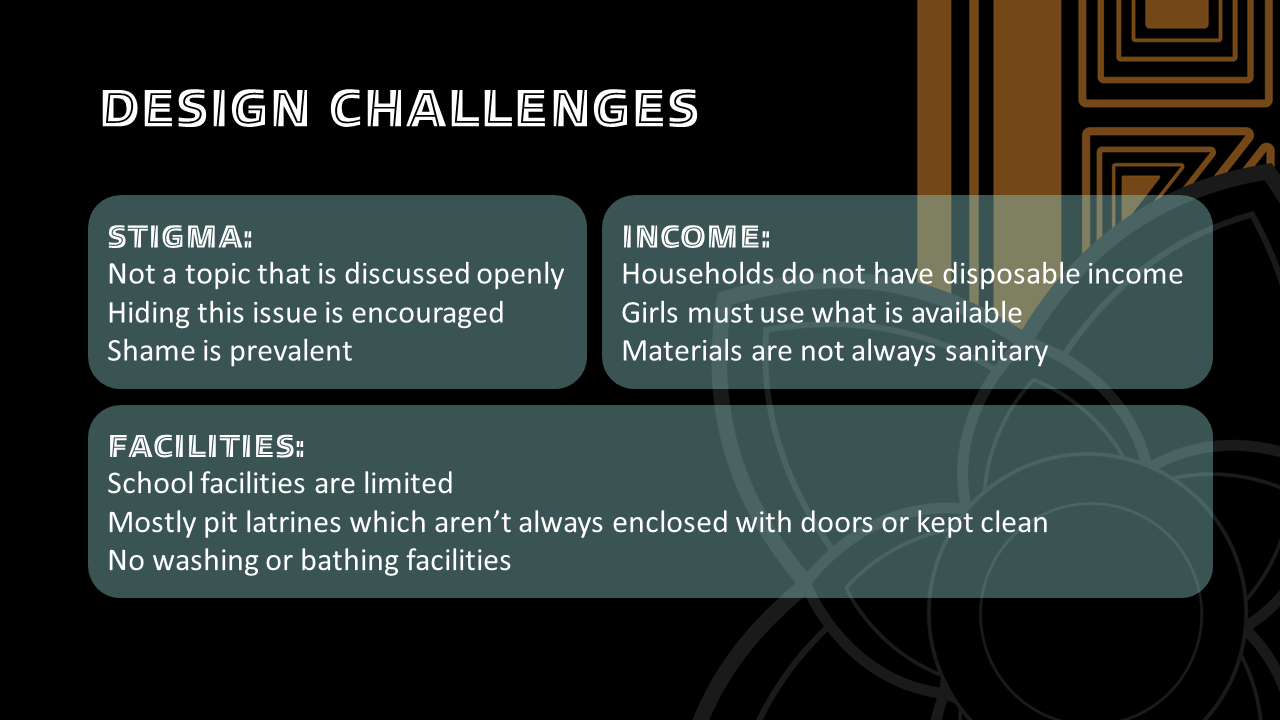 DESIGN CHALLENGES

STIGMA:
Not a topic that is discussed openly
Hiding this issue is encouraged
Shame is prevalent

INCOME:
Households do not have disposable income
Girls must use what is available
Materials are not always sanitary

FACILITIES:
School facilities are limited
Mostly pit latrines which aren't always enclosed with doors or kept clean
No washing or bathing facilities